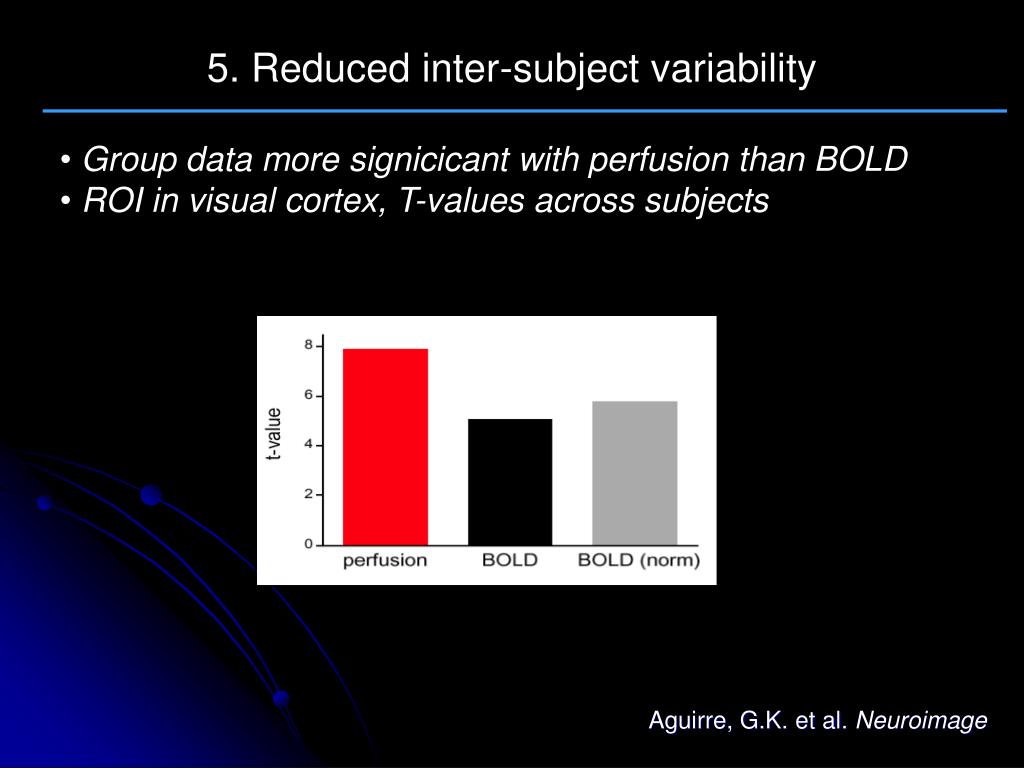 5. Reduced inter-subject variability

• Group data more signicicant with perfusion than BOLD
• ROI in visual cortex, T-values across subjects

t-value
8
6
4
2
0
perfusion
BOLD
BOLD (norm)

Aguirre, G.K. et al. Neuroimage